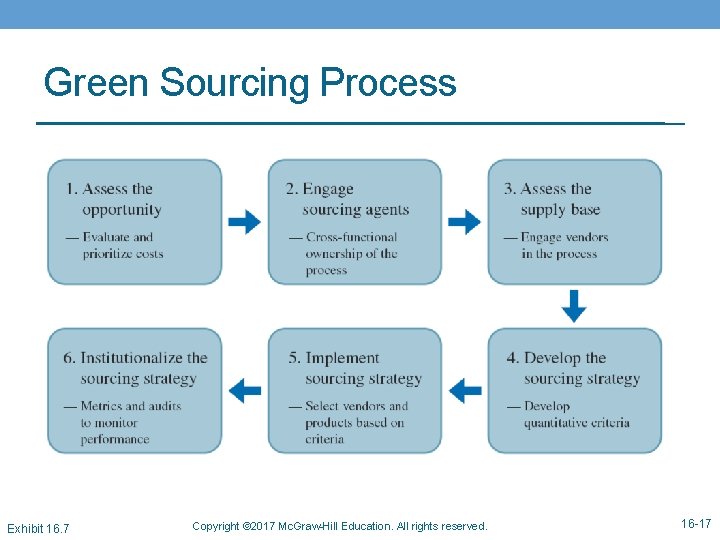 Green Sourcing Process

1. Assess the opportunity
— Evaluate and prioritize costs

2. Engage sourcing agents
— Cross-functional ownership of the process

3. Assess the supply base
— Engage vendors in the process

4. Develop the sourcing strategy
— Develop quantitative criteria

5. Implement sourcing strategy
— Select vendors and products based on criteria

6. Institutionalize the sourcing strategy
— Metrics and audits to monitor performance

Exhibit 16.7

Copyright ©2017 McGraw-Hill Education. All rights reserved.

16-17